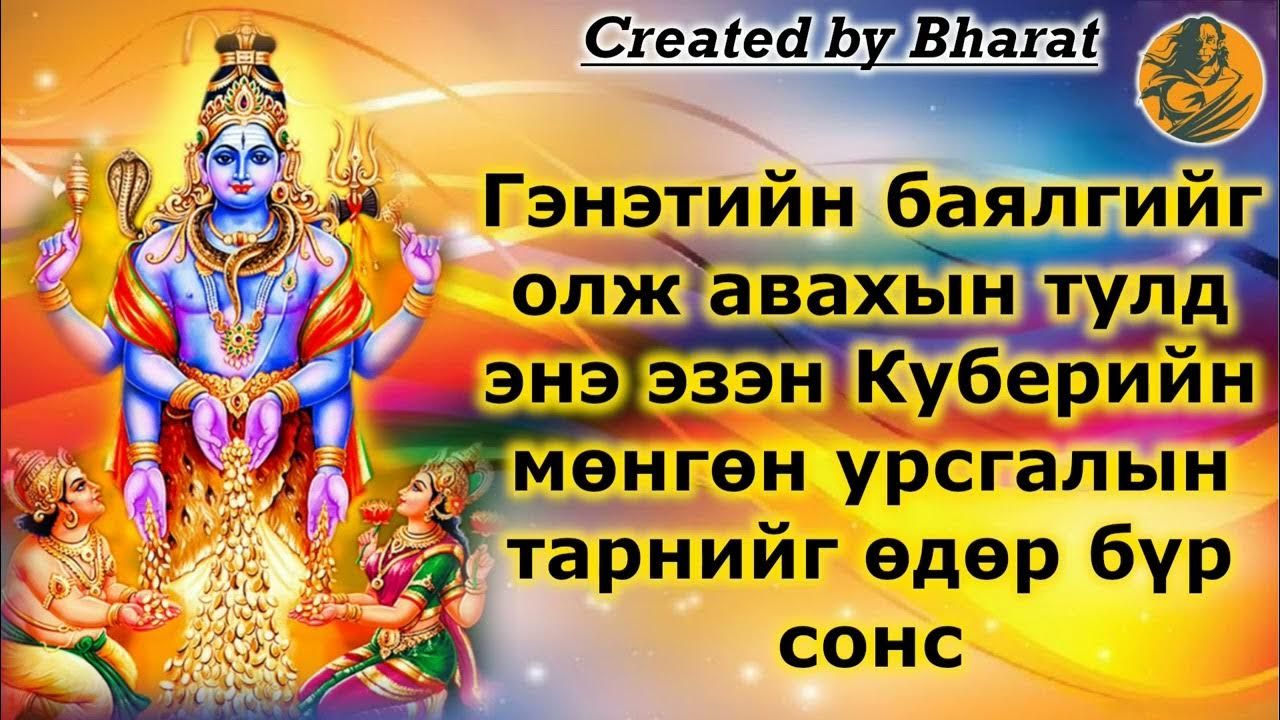 Created by Bharat

Гэнэтийн баялгийг олж авахын тулд энэ эзэн Куберийн мөнгөн урсгалын тарнийг өдөр бүр сонс